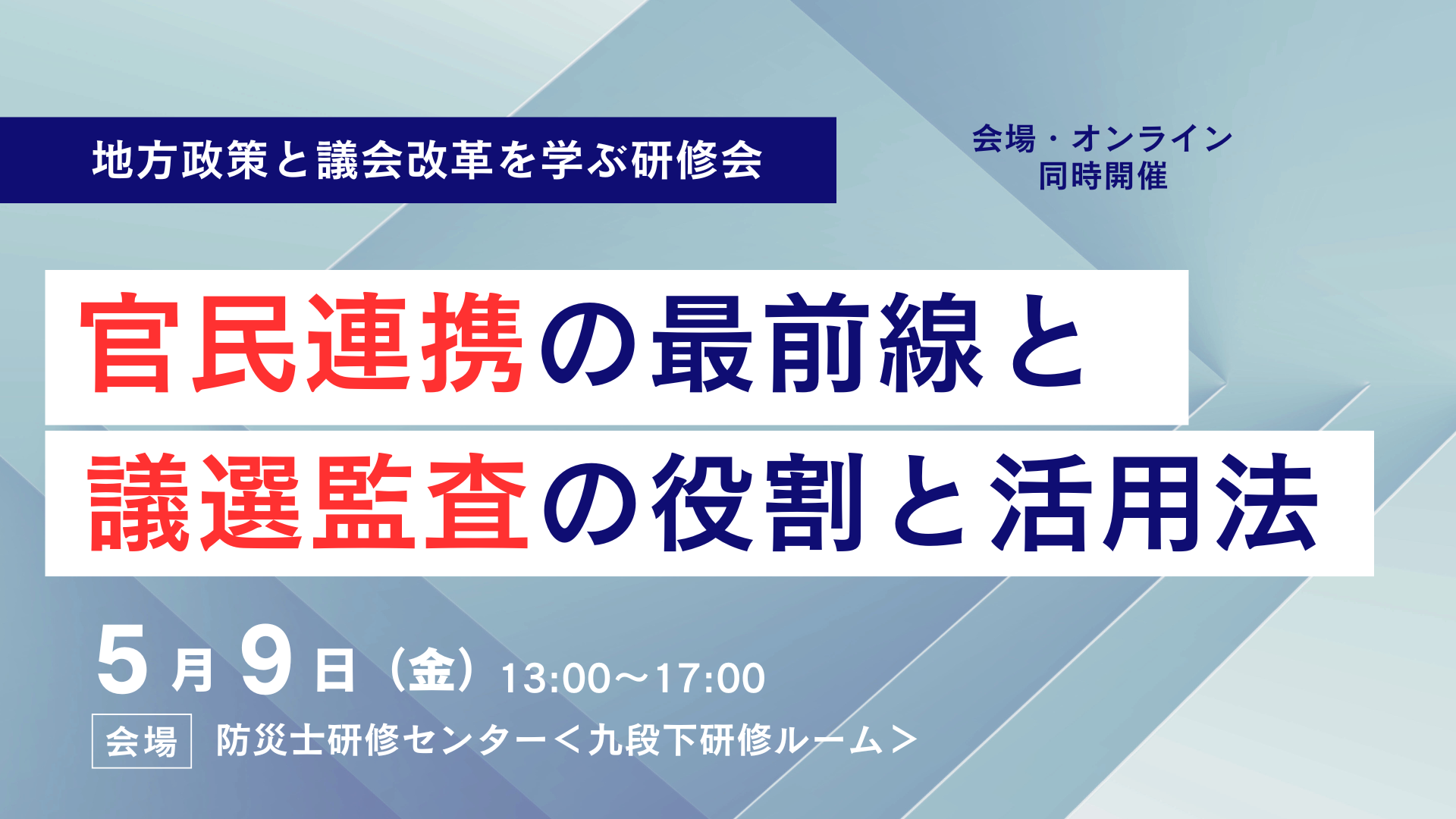 地方政策と議会改革を学ぶ研修会

会場・オンライン
同時開催

官民連携の最前線と
議選監査の役割と活用法

5月9日（金）13:00〜17:00

会場 防災士研修センター＜九段下研修ルーム＞